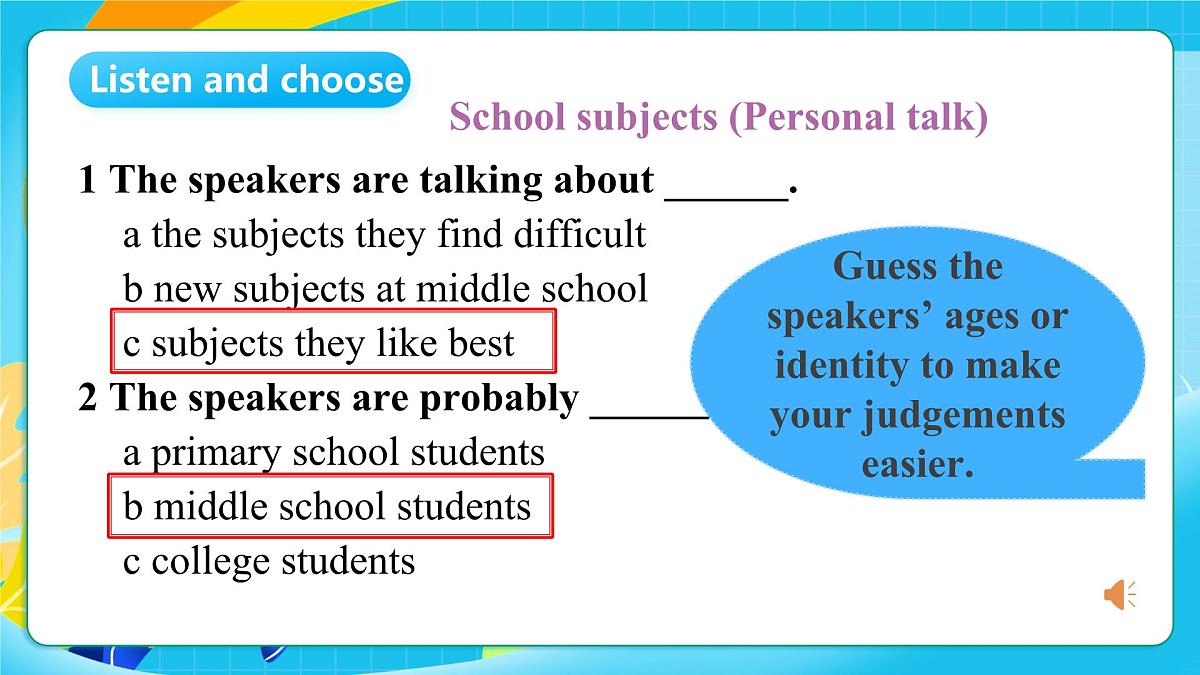 Listen and choose

School subjects (Personal talk)

1 The speakers are talking about ______.
a the subjects they find difficult
b new subjects at middle school
c subjects they like best

2 The speakers are probably ______
a primary school students
b middle school students
c college students

Guess the speakers' ages or identity to make your judgements easier.